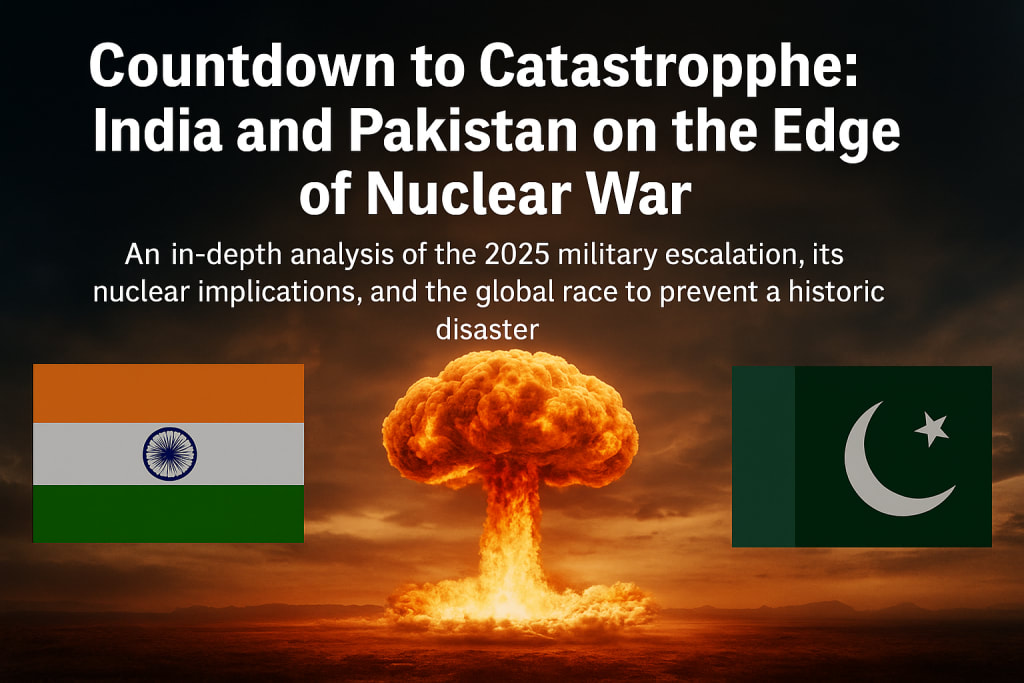 Countdown to Catastropphe: India and Pakistan on the Edge of Nuclear War

An in-depth analysis of the 2025 military escalation, its nuclear implications, and the global race to prevent a historic disaster